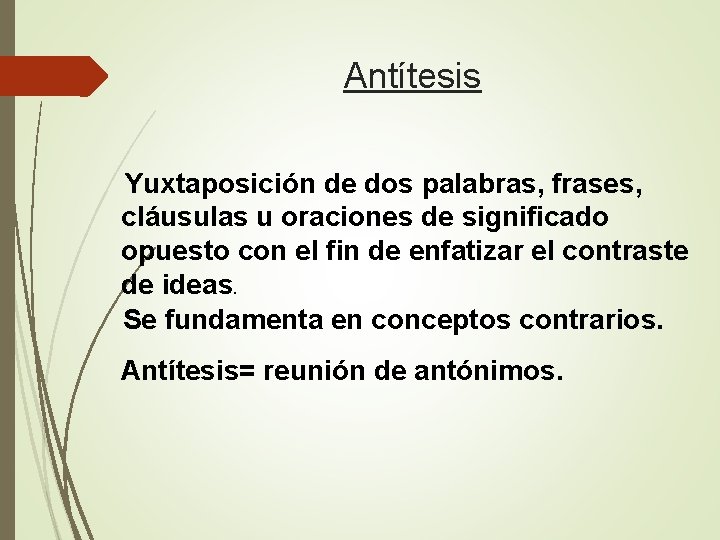 Antítesis

Yuxtaposición de dos palabras, frases, cláusulas u oraciones de significado opuesto con el fin de enfatizar el contraste de ideas.
Se fundamenta en conceptos contrarios.

Antítesis= reunión de antónimos.